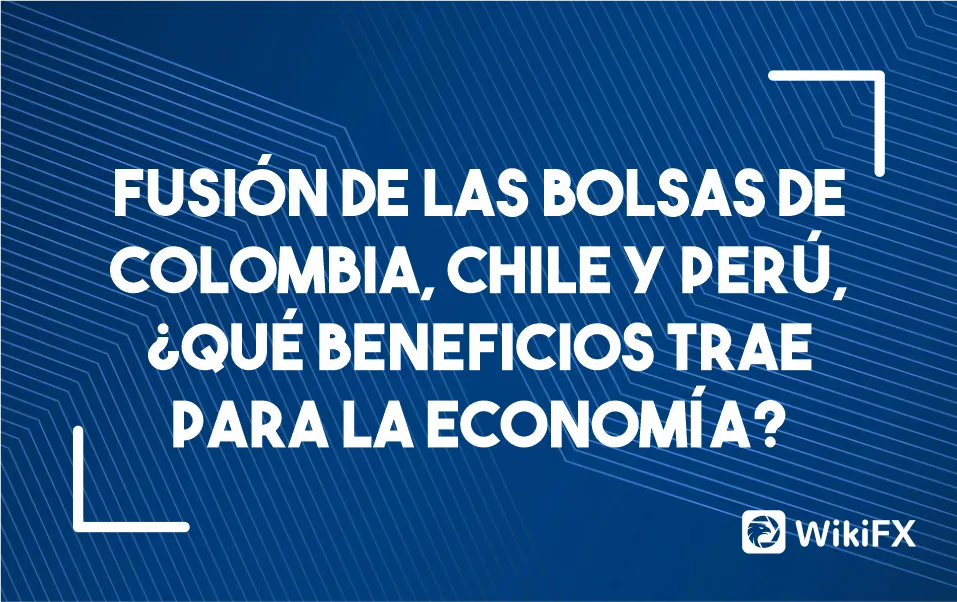 FUSIÓN DE LAS BOLSAS DE COLOMBIA, CHILE Y PERÚ, ¿QUÉ BENEFICIOS TRAE PARA LA ECONOMÍA?

WikiFX